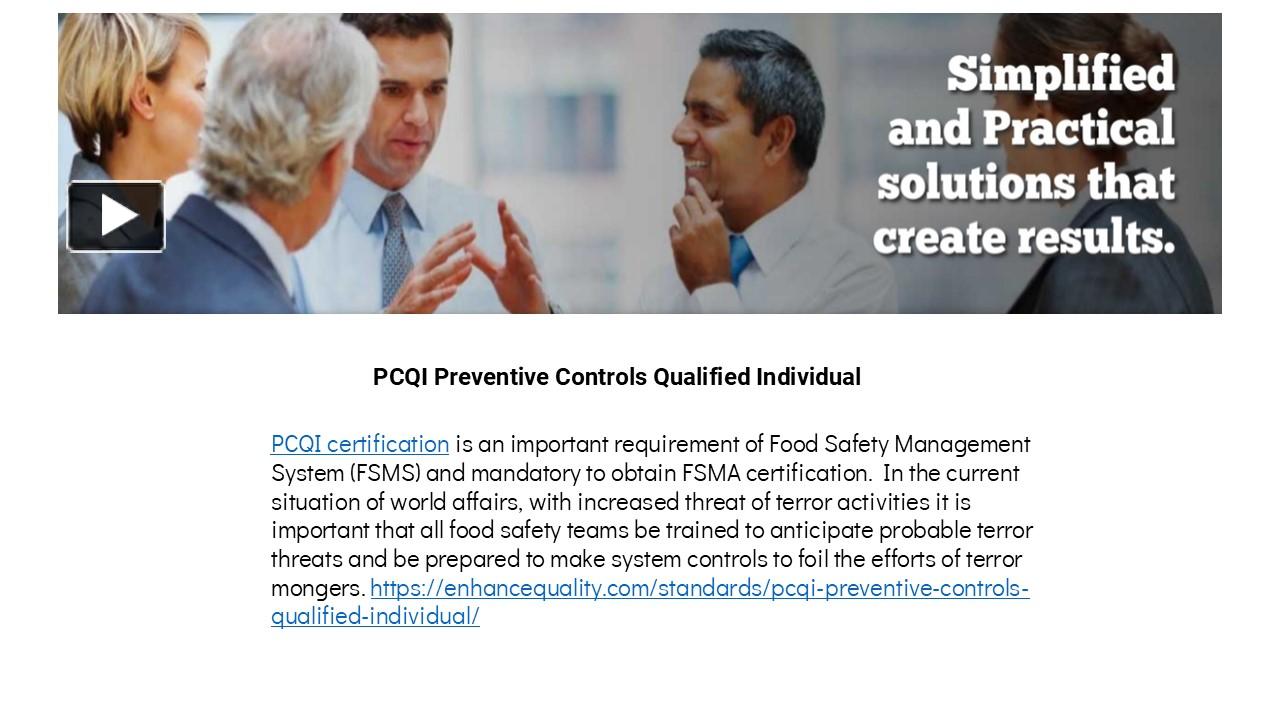 Simplified and Practical solutions that create results.

PCQI Preventive Controls Qualified Individual

PCQI certification is an important requirement of Food Safety Management System (FSMS) and mandatory to obtain FSMA certification. In the current situation of world affairs, with increased threat of terror activities it is important that all food safety teams be trained to anticipate probable terror threats and be prepared to make system controls to foil the efforts of terror mongers. https://enhancequality.com/standards/pcqi-preventive-controls-qualified-individual/